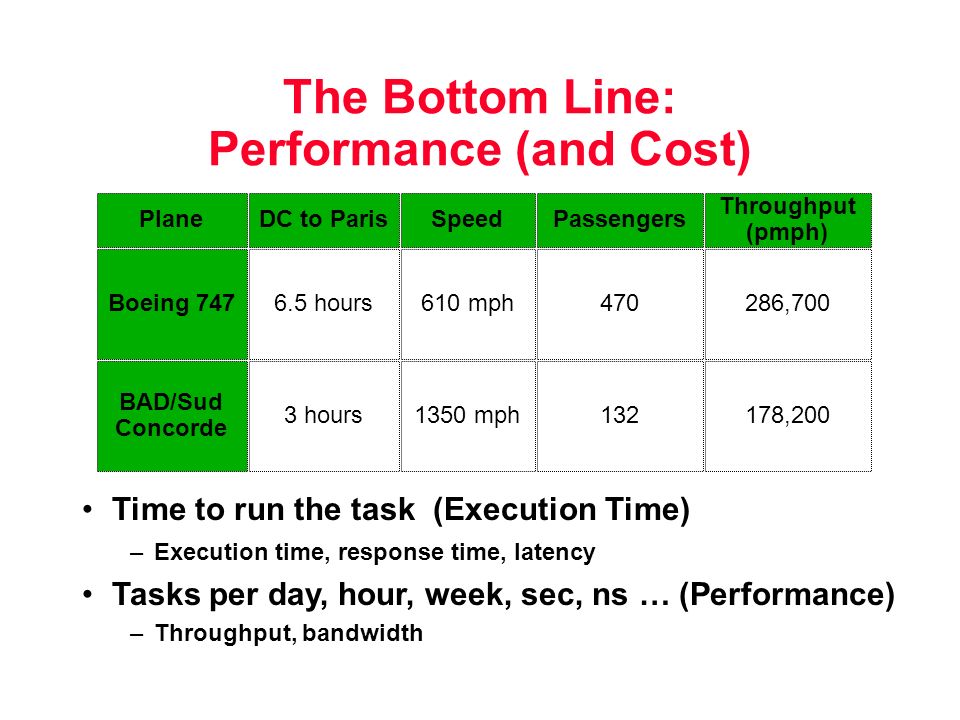 The Bottom Line:
Performance (and Cost)

| Plane | DC to Paris | Speed | Passengers | Throughput (pmph) |
|---|---|---|---|---|
| Boeing 747 | 6.5 hours | 610 mph | 470 | 286,700 |
| BAD/Sud Concorde | 3 hours | 1350 mph | 132 | 178,200 |

• Time to run the task (Execution Time)
– Execution time, response time, latency

• Tasks per day, hour, week, sec, ns … (Performance)
– Throughput, bandwidth